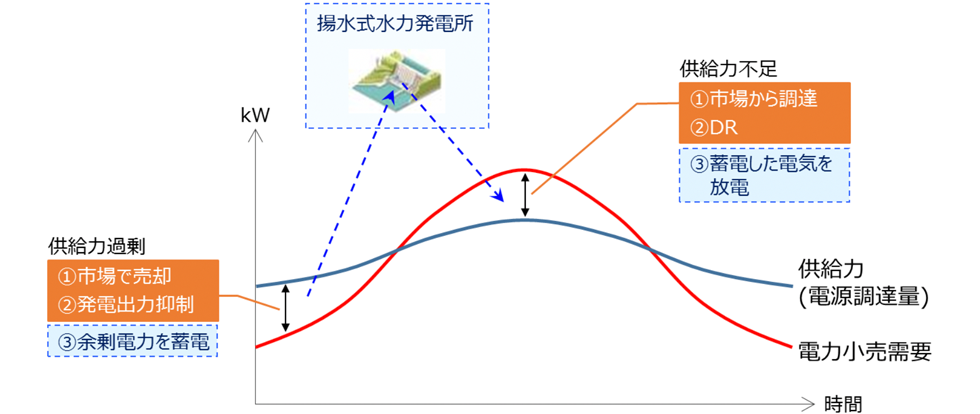 揚水式水力発電所

kW

供給力不足
①市場から調達
②DR
③蓄電した電気を放電

供給力過剰
①市場で売却
②発電出力抑制
③余剰電力を蓄電

供給力
(電源調達量)

電力小売需要

時間